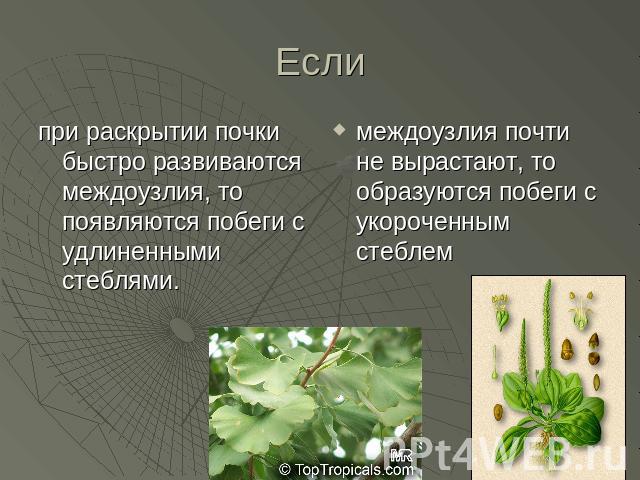 Если

при раскрытии почки быстро развиваются междоузлия, то появляются побеги с удлиненными стеблями.

междоузлия почти не вырастают, то образуются побеги с укороченным стеблем

© TopTropicals.com

PPt4WEB.ru